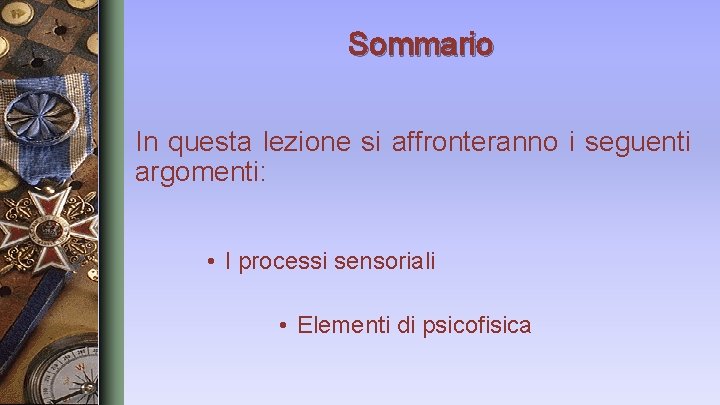 Sommario

In questa lezione si affronteranno i seguenti argomenti:

• I processi sensoriali

• Elementi di psicofisica